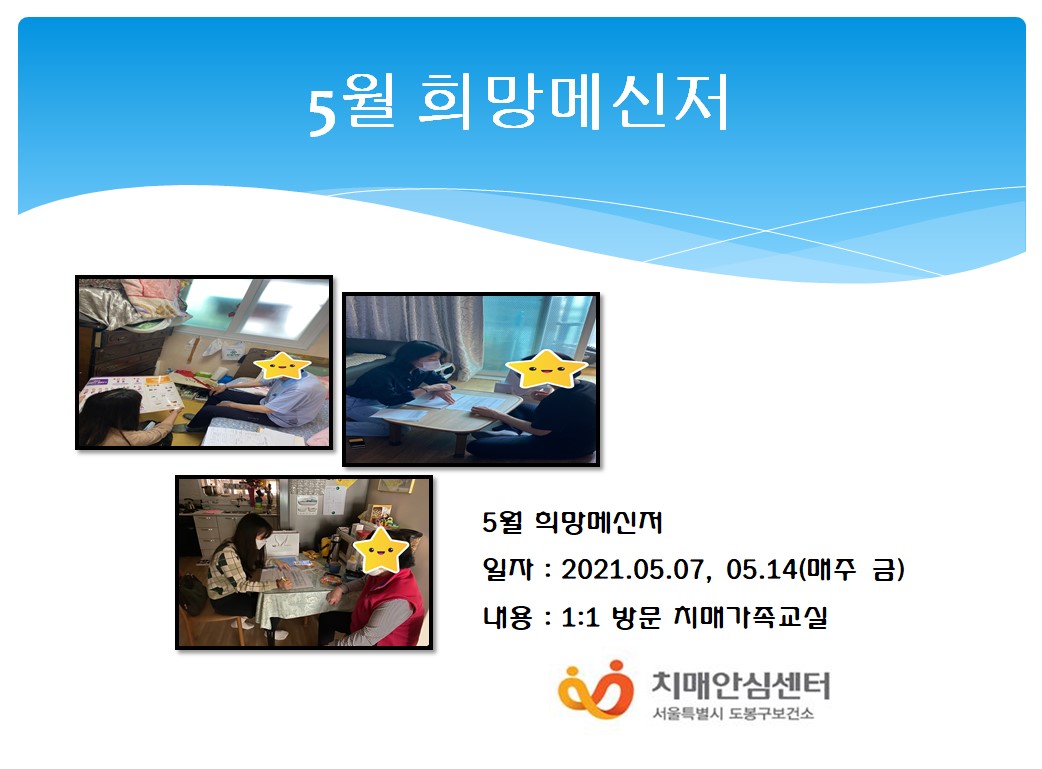 5월 희망메신저

5월 희망메신저

일자 : 2021.05.07, 05.14(매주 금)

내용 : 1:1 방문 치매가족교실

치매안심센터
서울특별시 도봉구보건소